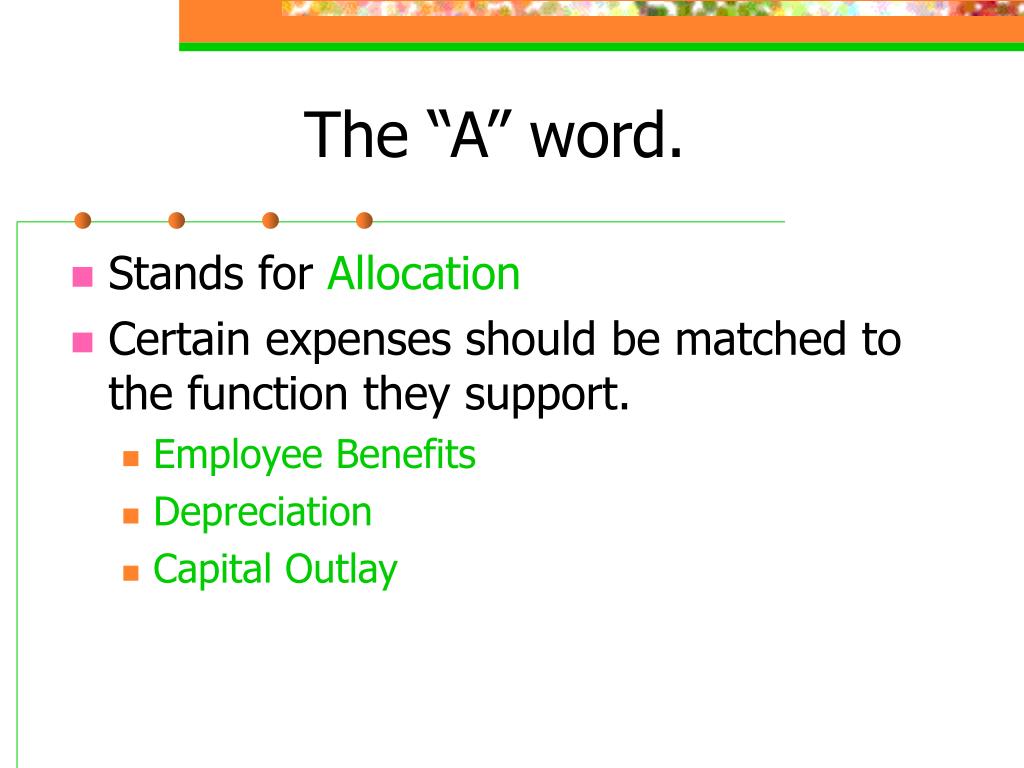 The “A” word.

Stands for Allocation

Certain expenses should be matched to the function they support.

Employee Benefits

Depreciation

Capital Outlay